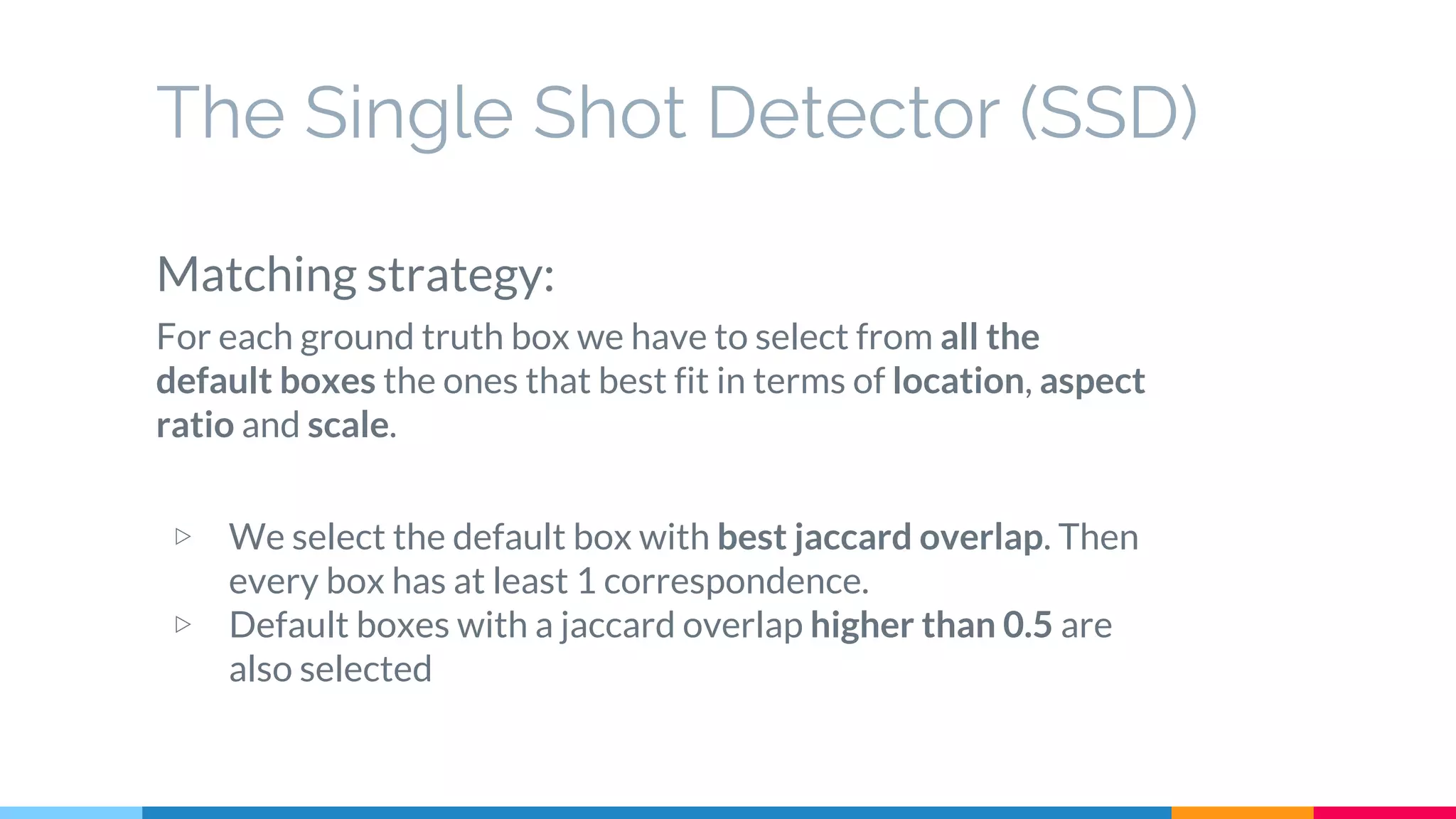 The Single Shot Detector (SSD)

Matching strategy:

For each ground truth box we have to select from all the default boxes the ones that best fit in terms of location, aspect ratio and scale.

▷ We select the default box with best jaccard overlap. Then every box has at least 1 correspondence.
▷ Default boxes with a jaccard overlap higher than 0.5 are also selected